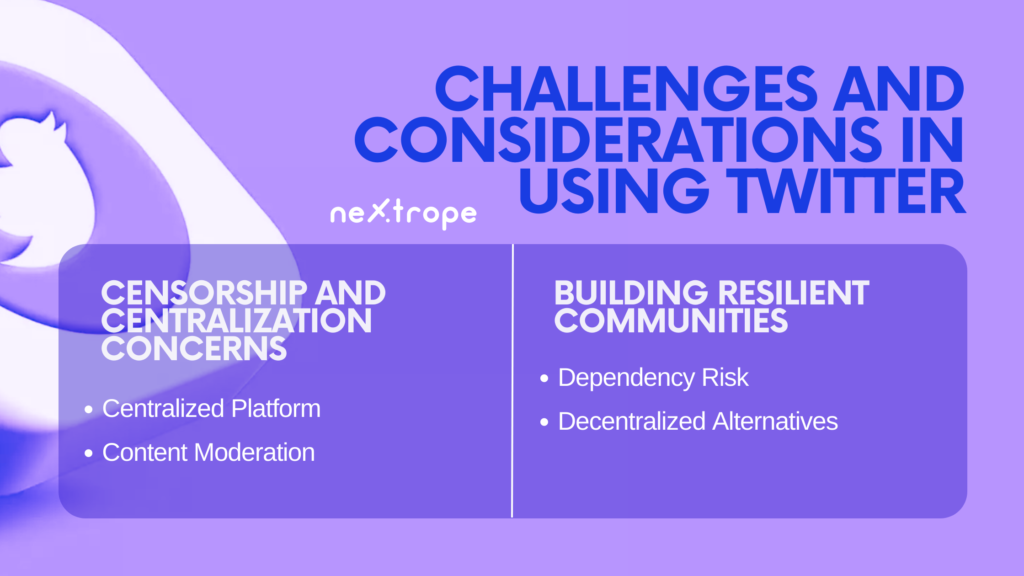 CHALLENGES AND CONSIDERATIONS IN USING TWITTER

neX.trope

CENSORSHIP AND CENTRALIZATION CONCERNS

• Centralized Platform
• Content Moderation

BUILDING RESILIENT COMMUNITIES

• Dependency Risk
• Decentralized Alternatives